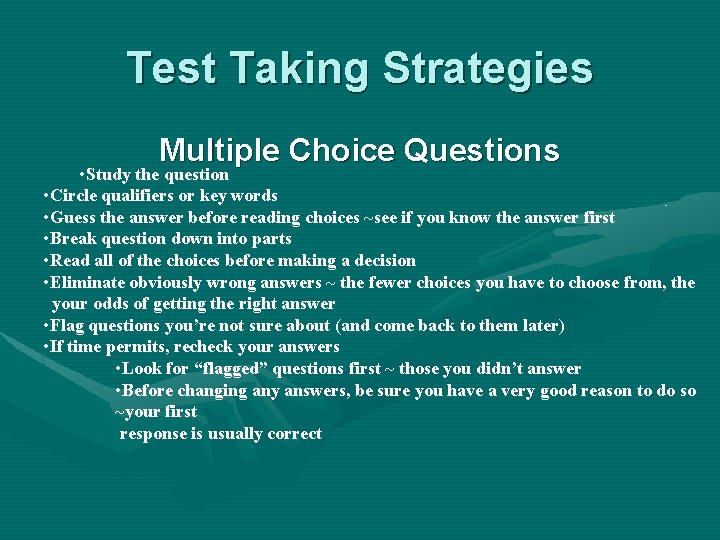 Test Taking Strategies

Multiple Choice Questions

•Study the question
•Circle qualifiers or key words
•Guess the answer before reading choices ~see if you know the answer first
•Break question down into parts
•Read all of the choices before making a decision
•Eliminate obviously wrong answers ~ the fewer choices you have to choose from, the your odds of getting the right answer
•Flag questions you're not sure about (and come back to them later)
•If time permits, recheck your answers
•Look for "flagged" questions first ~ those you didn't answer
•Before changing any answers, be sure you have a very good reason to do so ~your first
response is usually correct